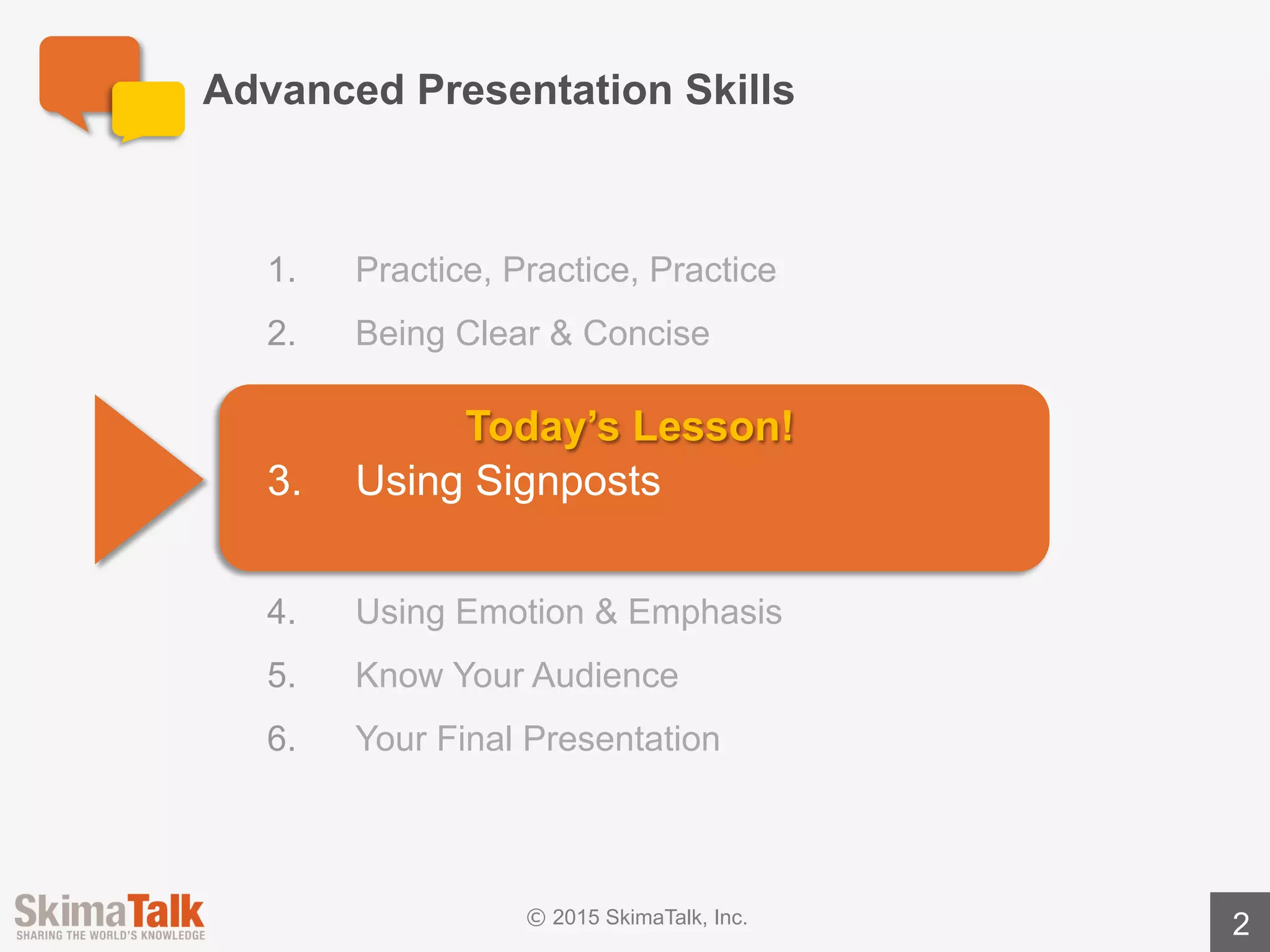 Advanced Presentation Skills

1. Practice, Practice, Practice

2. Being Clear & Concise

Today's Lesson!

3. Using Signposts

4. Using Emotion & Emphasis

5. Know Your Audience

6. Your Final Presentation

SkimaTalk
SHARING THE WORLD'S KNOWLEDGE

© 2015 SkimaTalk, Inc.

2